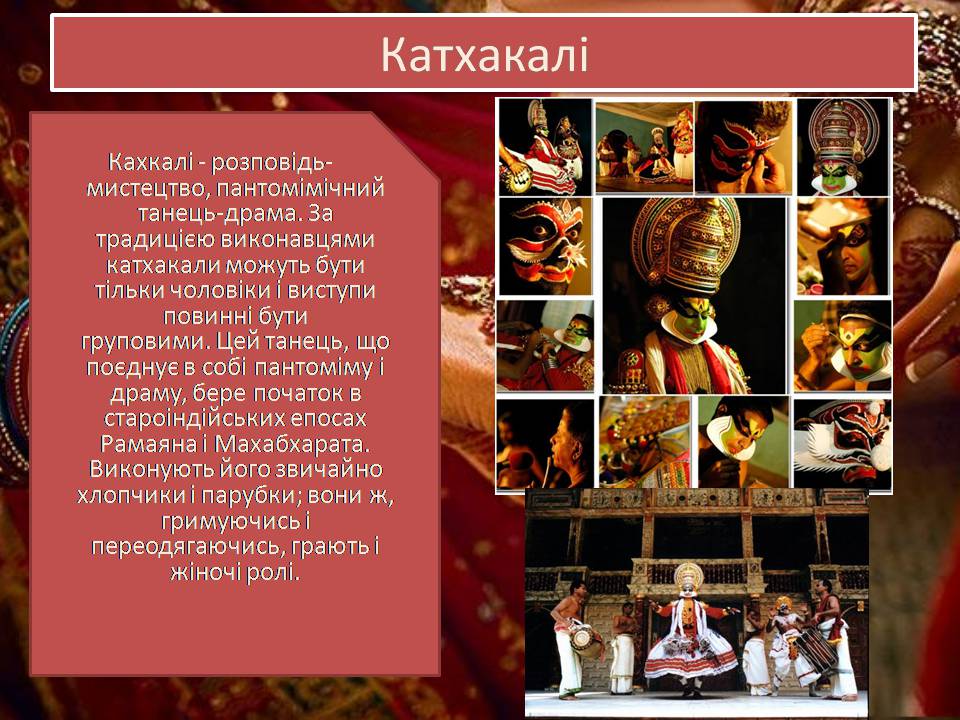 Катхакалі

Кахкалі - розповідь-мистецтво, пантомімічний танець-драма. За традицією виконавцями катхакали можуть бути тільки чоловіки і виступи повинні бути груповими. Цей танець, що поєднує в собі пантоміму і драму, бере початок в староіндійських епосах Рамаяна і Махабхарата. Виконують його звичайно хлопчики і парубки; вони ж, гримуючись і переодягаючись, грають і жіночі ролі.